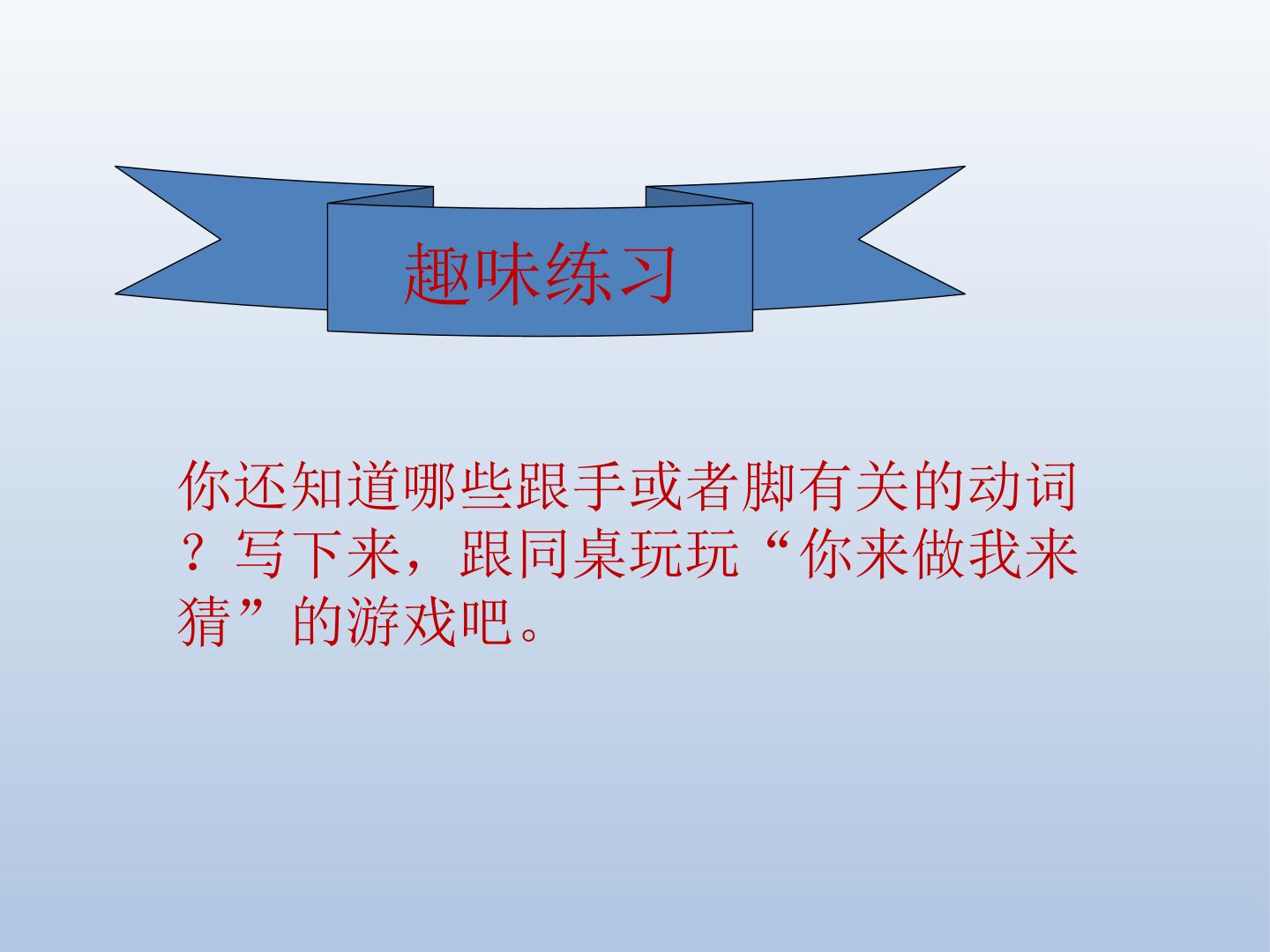 趣味练习

你还知道哪些跟手或者脚有关的动词？写下来，跟同桌玩玩“你来做我来猜”的游戏吧。